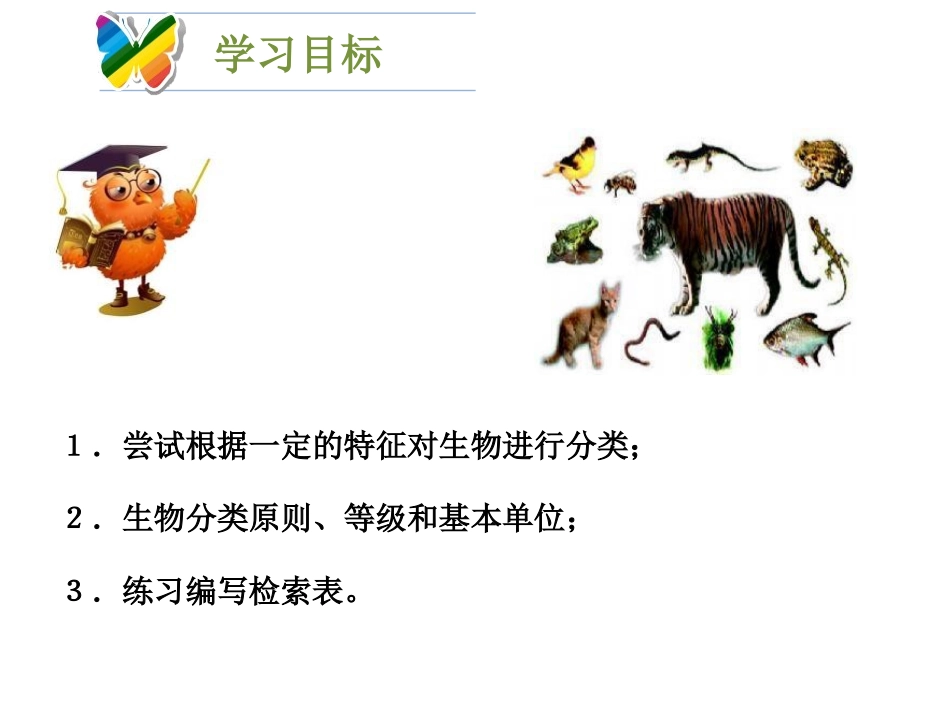 学习目标

1．尝试根据一定的特征对生物进行分类；

2．生物分类原则、等级和基本单位；

3．练习编写检索表。